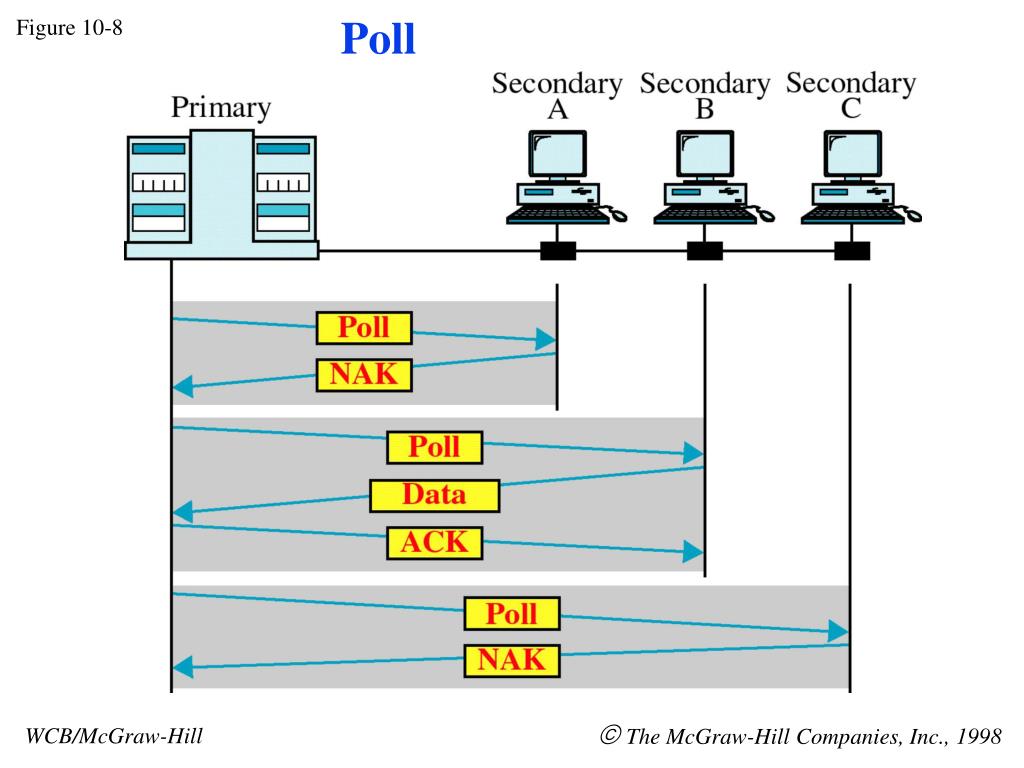 Figure 10-8

Poll

Primary

Secondary A

Secondary B

Secondary C

Poll

NAK

Poll

Data

ACK

Poll

NAK

WCB/McGraw-Hill

© The McGraw-Hill Companies, Inc., 1998